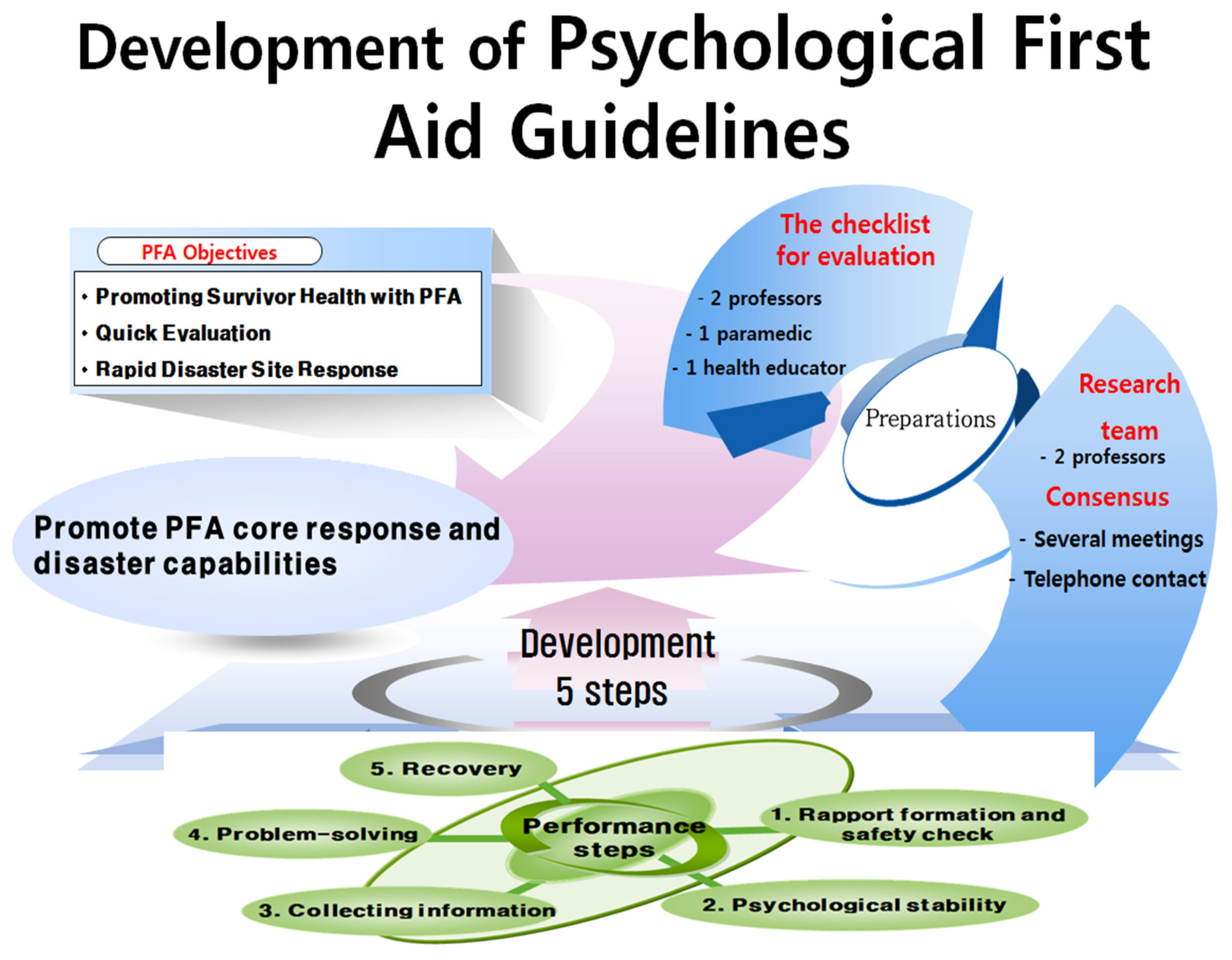 Development of Psychological First Aid Guidelines

PFA Objectives

• Promoting Survivor Health with PFA
• Quick Evaluation
• Rapid Disaster Site Response

The checklist for evaluation

- 2 professors
- 1 paramedic
- 1 health educator

Preparations

Research team
- 2 professors

Consensus
- Several meetings
- Telephone contact

Promote PFA core response and disaster capabilities

Development 5 steps

5. Recovery

4. Problem-solving

Performance steps

1. Rapport formation and safety check

3. Collecting information

2. Psychological stability